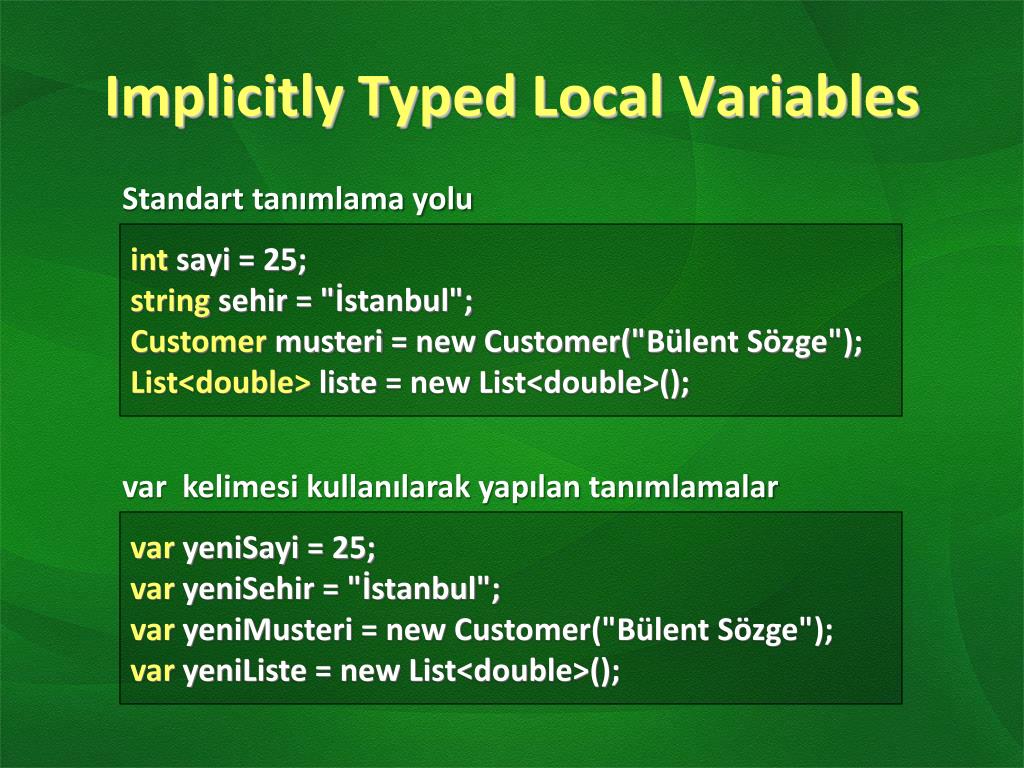 Implicitly Typed Local Variables

Standart tanımlama yolu

int sayi = 25;
string sehir = "İstanbul";
Customer musteri = new Customer("Bülent Sözge");
List<double> liste = new List<double>();

var kelimesi kullanılarak yapılan tanımlamalar

var yeniSayi = 25;
var yeniSehir = "İstanbul";
var yeniMusteri = new Customer("Bülent Sözge");
var yeniListe = new List<double>();